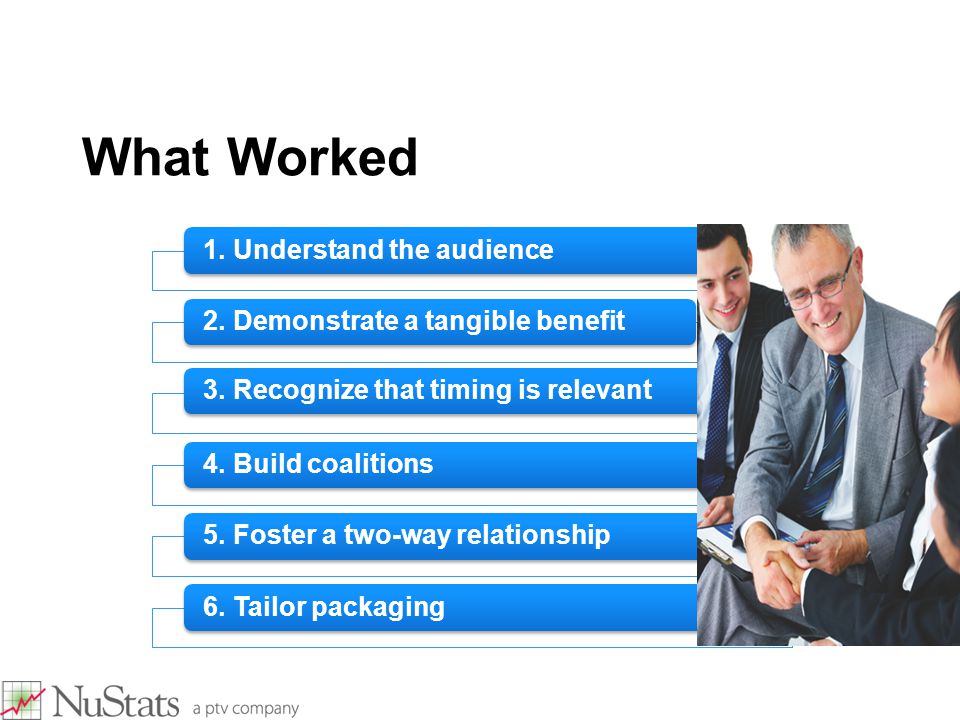 What Worked

1. Understand the audience

2. Demonstrate a tangible benefit

3. Recognize that timing is relevant

4. Build coalitions

5. Foster a two-way relationship

6. Tailor packaging

NuStats a ptv company